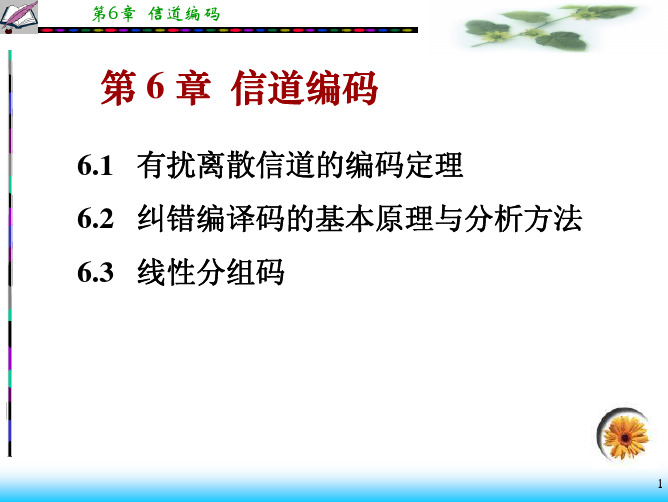 第6章 信道编码

第 6 章 信道编码

6.1 有扰离散信道的编码定理

6.2 纠错编译码的基本原理与分析方法

6.3 线性分组码

1